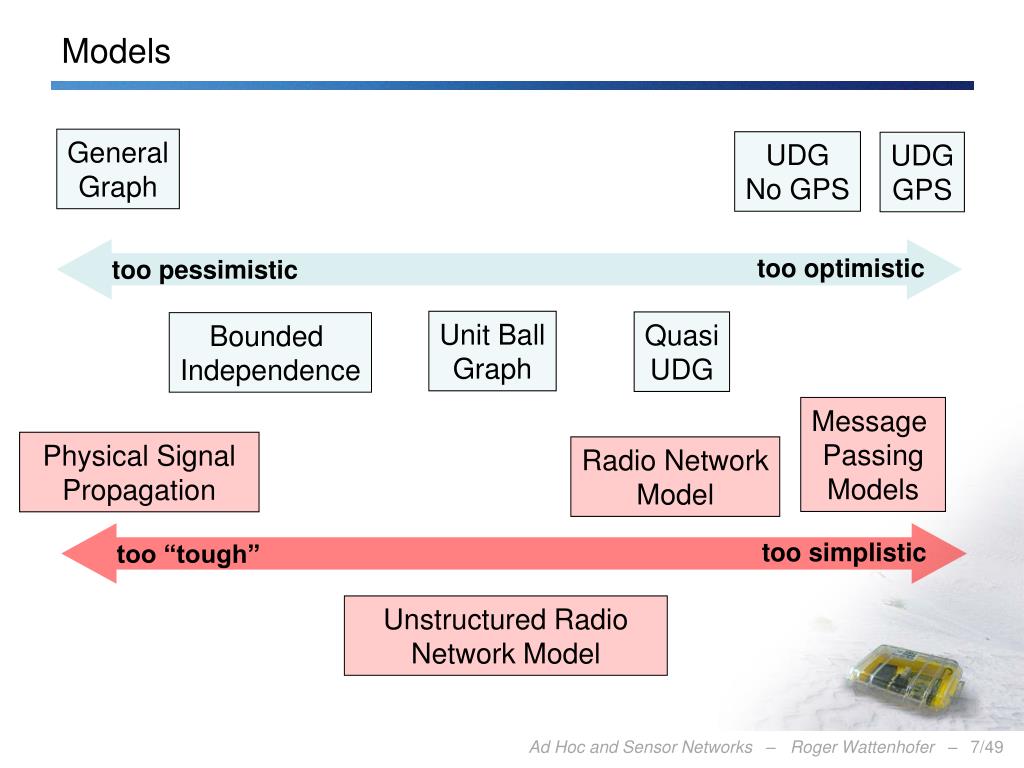 Models

General Graph

UDG No GPS

UDG GPS

too pessimistic

too optimistic

Bounded Independence

Unit Ball Graph

Quasi UDG

Physical Signal Propagation

Radio Network Model

Message Passing Models

too “tough”

too simplistic

Unstructured Radio Network Model

Ad Hoc and Sensor Networks – Roger Wattenhofer – 7/49